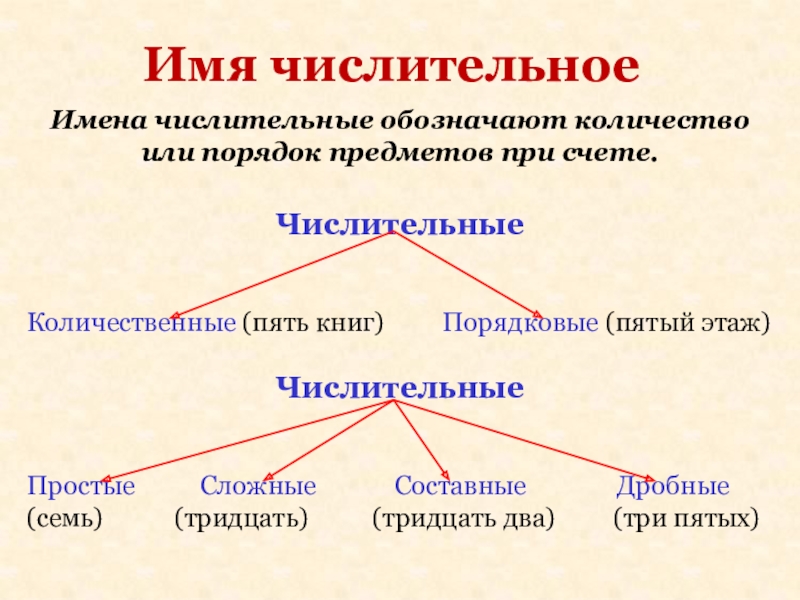 Имя числительное

Имена числительные обозначают количество или порядок предметов при счете.

Числительные

Количественные (пять книг)

Порядковые (пятый этаж)

Числительные

Простые (семь)

Сложные (тридцать)

Составные (тридцать два)

Дробные (три пятых)